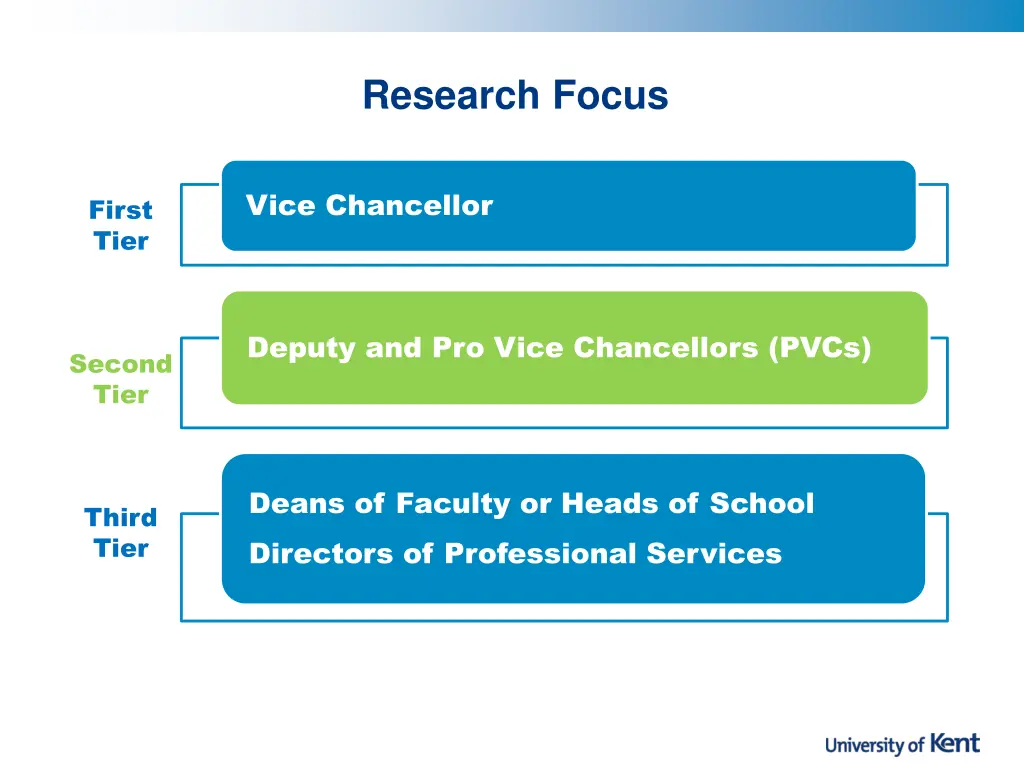 Research Focus

First Tier

Vice Chancellor

Second Tier

Deputy and Pro Vice Chancellors (PVCs)

Third Tier

Deans of Faculty or Heads of School

Directors of Professional Services

University of Kent